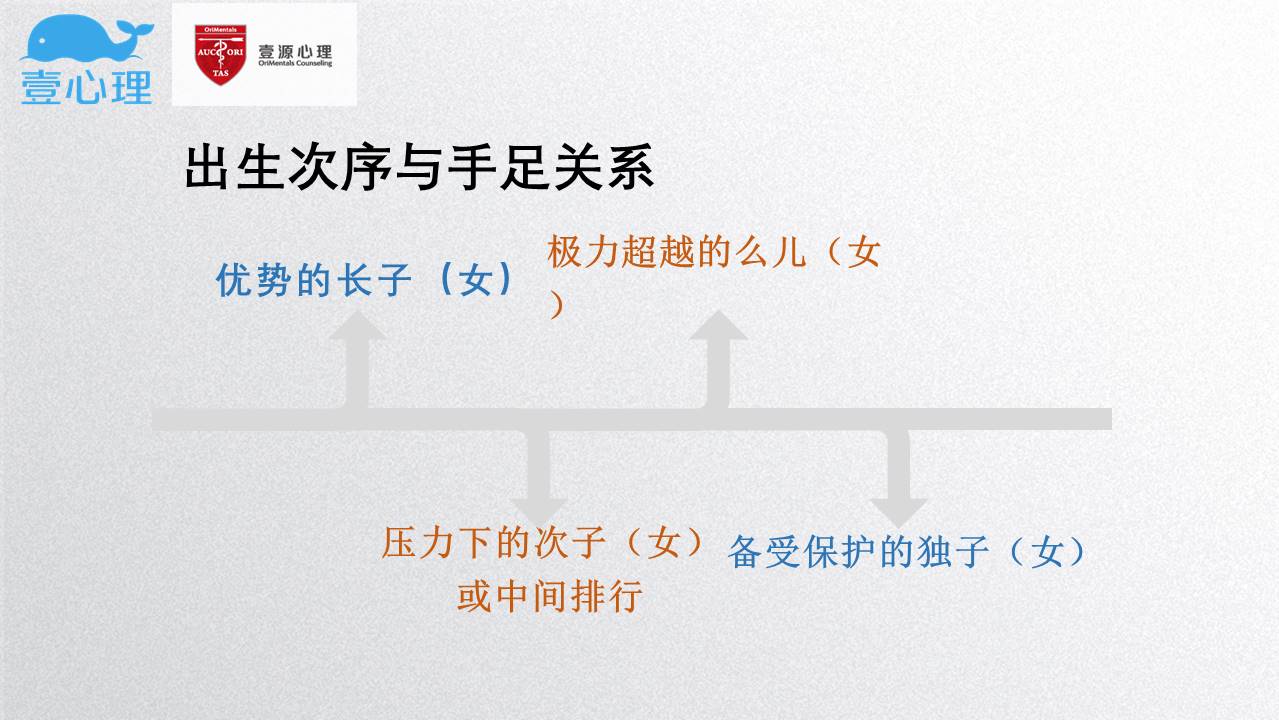 壹心理

OriMentals
AUC ORI
TAS
壹源心理
OriMentals Counseling

出生次序与手足关系

优势的长子（女）

极力超越的么儿（女）

压力下的次子（女）或中间排行

备受保护的独子（女）